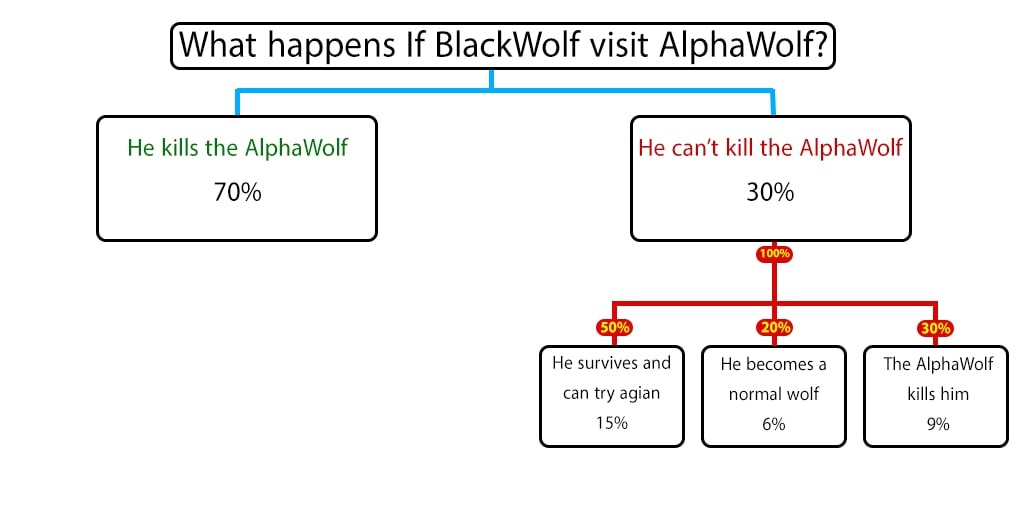 What happens If BlackWolf visit AlphaWolf?

He kills the AlphaWolf
70%

He can't kill the AlphaWolf
30%

100%

50%

20%

30%

He survives and can try agian
15%

He becomes a normal wolf
6%

The AlphaWolf kills him
9%